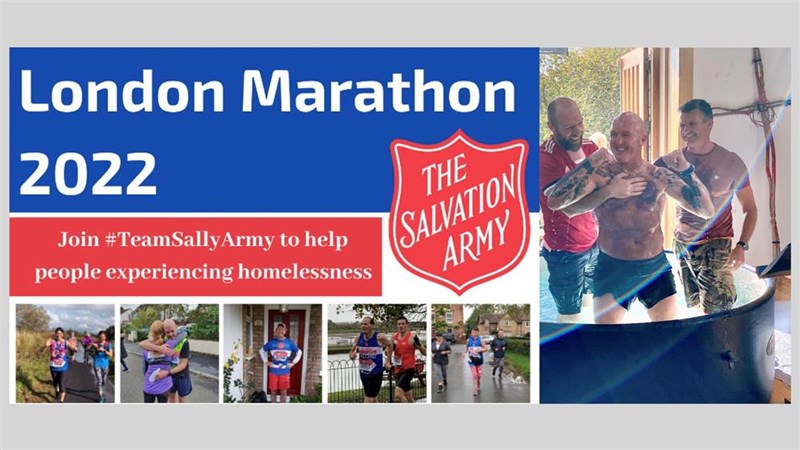 London Marathon 2022

THE SALVATION ARMY

Join #TeamSallyArmy to help people experiencing homelessness